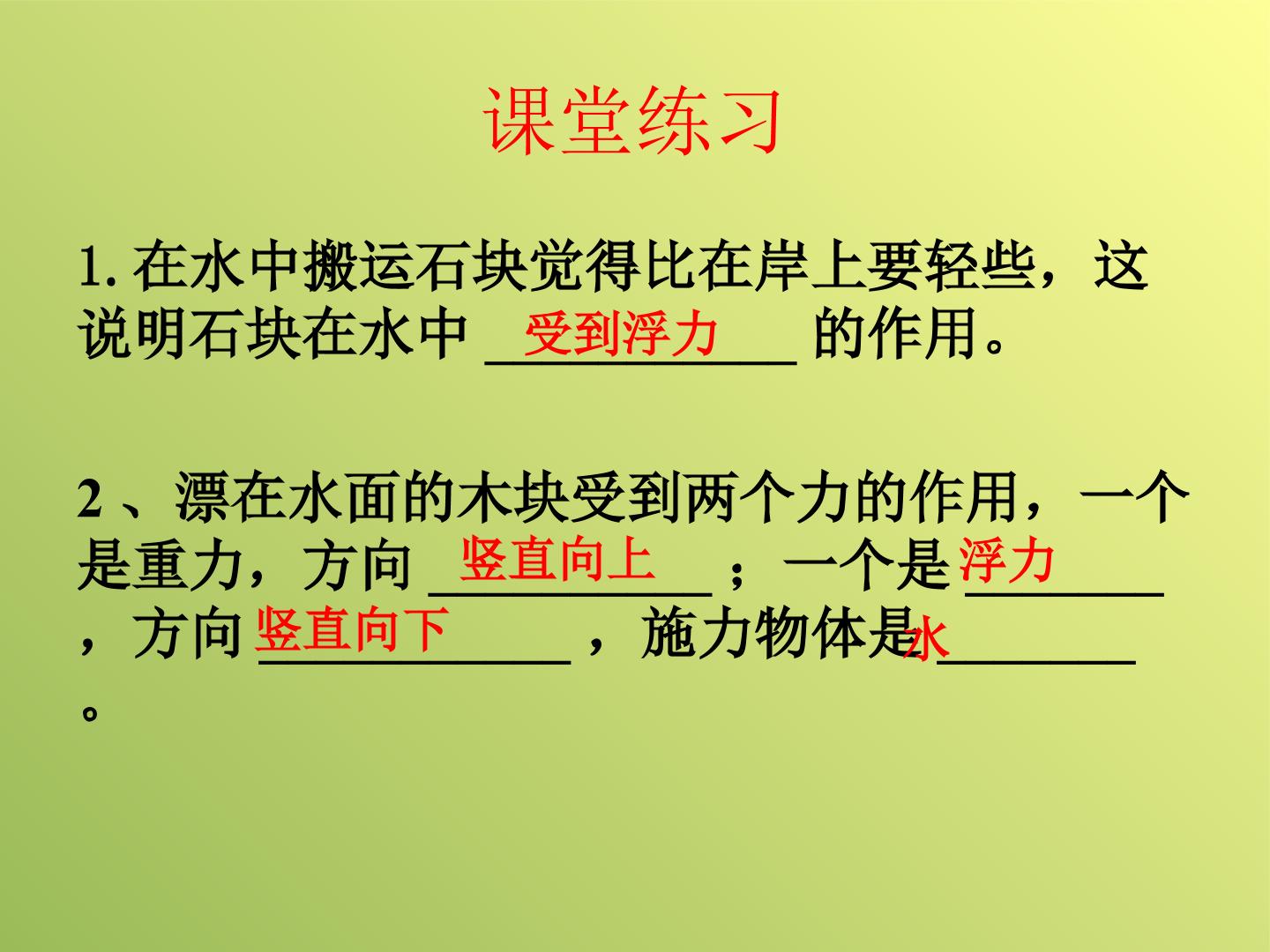 课堂练习

1. 在水中搬运石块觉得比在岸上要轻些，这说明石块在水中 受到浮力 的作用。

2 、漂在水面的木块受到两个力的作用，一个是重力，方向 竖直向上 ；一个是 浮力 ，方向 竖直向下 ，施力物体是 水 。